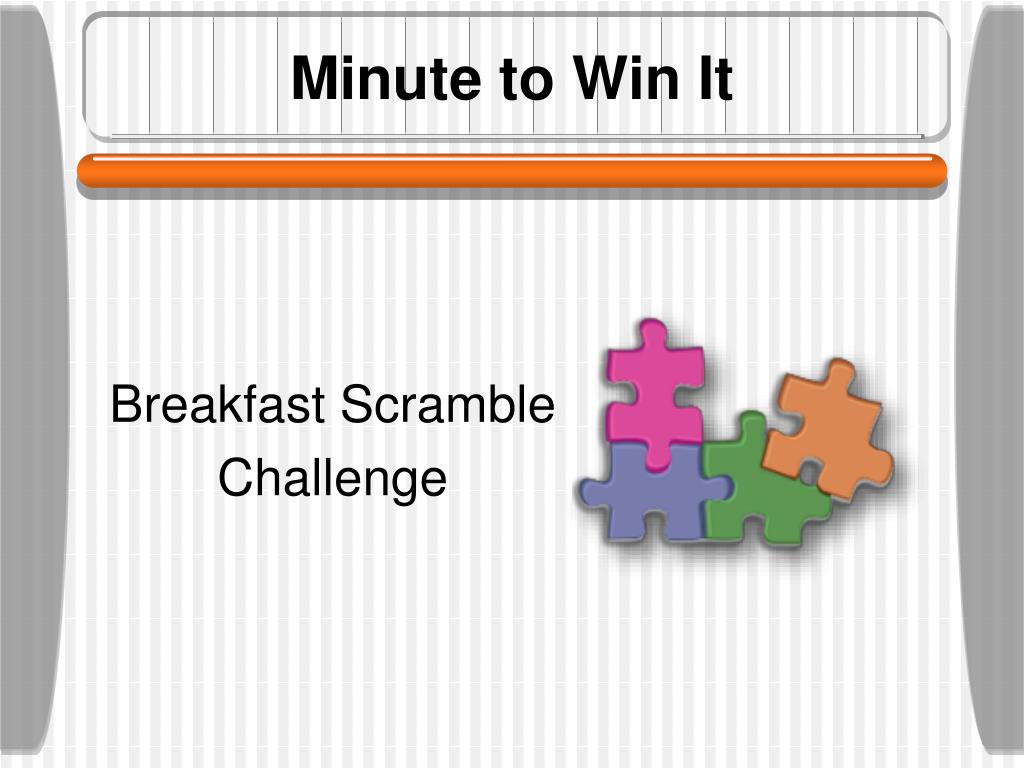 Minute to Win It

Breakfast Scramble
Challenge